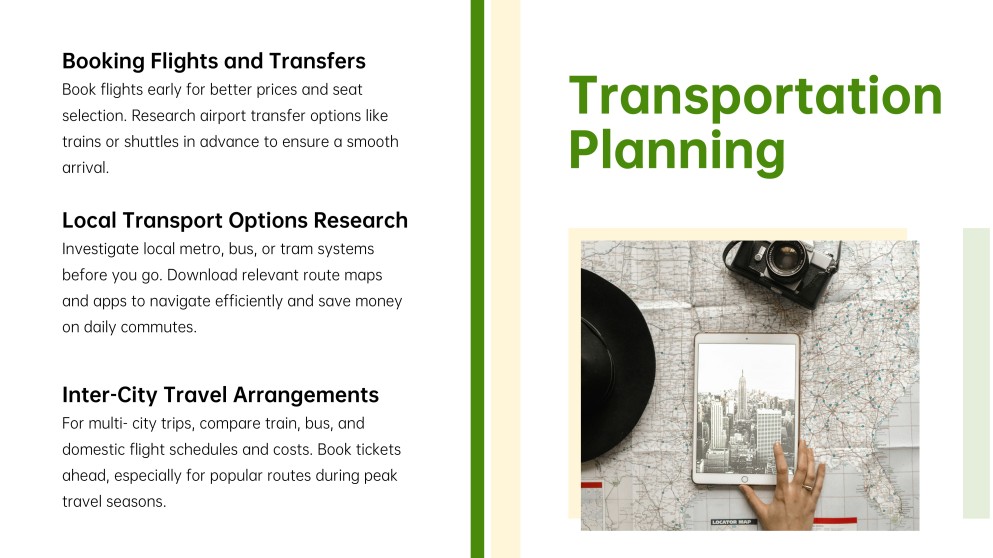 Booking Flights and Transfers
Book flights early for better prices and seat selection. Research airport transfer options like trains or shuttles in advance to ensure a smooth arrival.

Local Transport Options Research
Investigate local metro, bus, or tram systems before you go. Download relevant route maps and apps to navigate efficiently and save money on daily commutes.

Inter-City Travel Arrangements
For multi- city trips, compare train, bus, and domestic flight schedules and costs. Book tickets ahead, especially for popular routes during peak travel seasons.

Transportation Planning

LOCATOR MAP